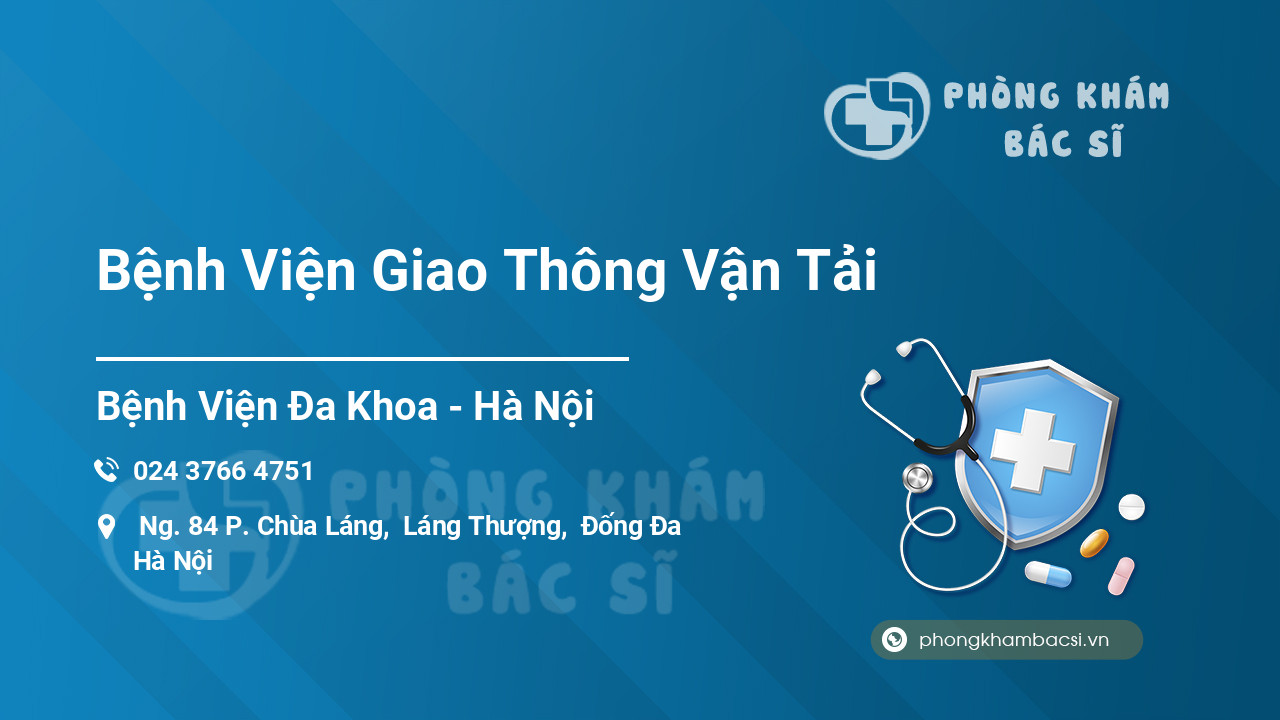 PHÒNG KHÁM BÁC SĨ

Bệnh Viện Giao Thông Vận Tải

Bệnh Viện Đa Khoa - Hà Nội

024 3766 4751

Ng. 84 P. Chùa Láng, Láng Thượng, Đống Đa Hà Nội

PHÒNG KHÁM BÁC SĨ

phongkhambacsi.vn